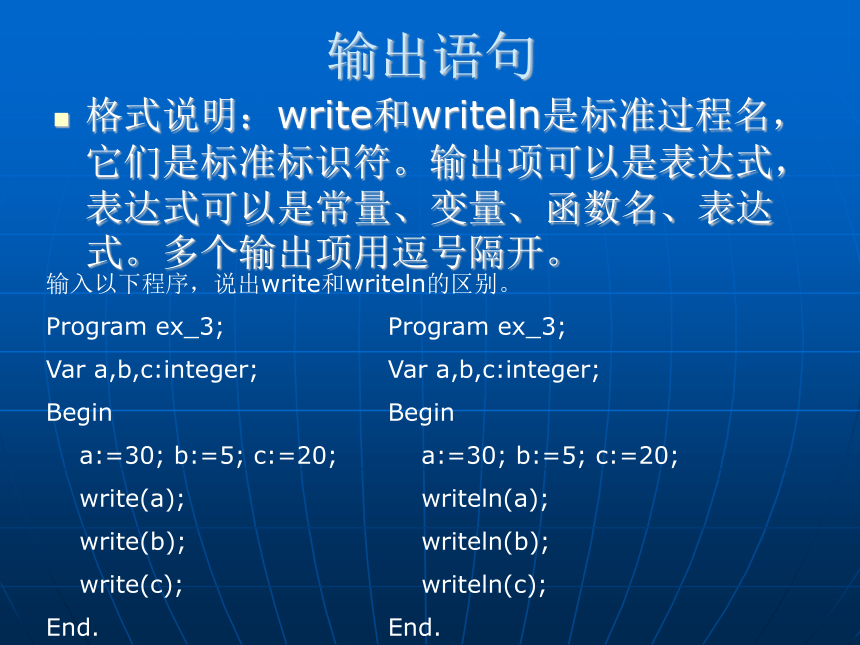 输出语句

格式说明：write和writeln是标准过程名，它们是标准标识符。输出项可以是表达式，表达式可以是常量、变量、函数名、表达式。多个输出项用逗号隔开。

输入以下程序，说出write和writeln的区别。

Program ex_3;
Var a,b,c:integer;
Begin
a:=30; b:=5; c:=20;
write(a);
write(b);
write(c);
End.

Program ex_3;
Var a,b,c:integer;
Begin
a:=30; b:=5; c:=20;
writeln(a);
writeln(b);
writeln(c);
End.